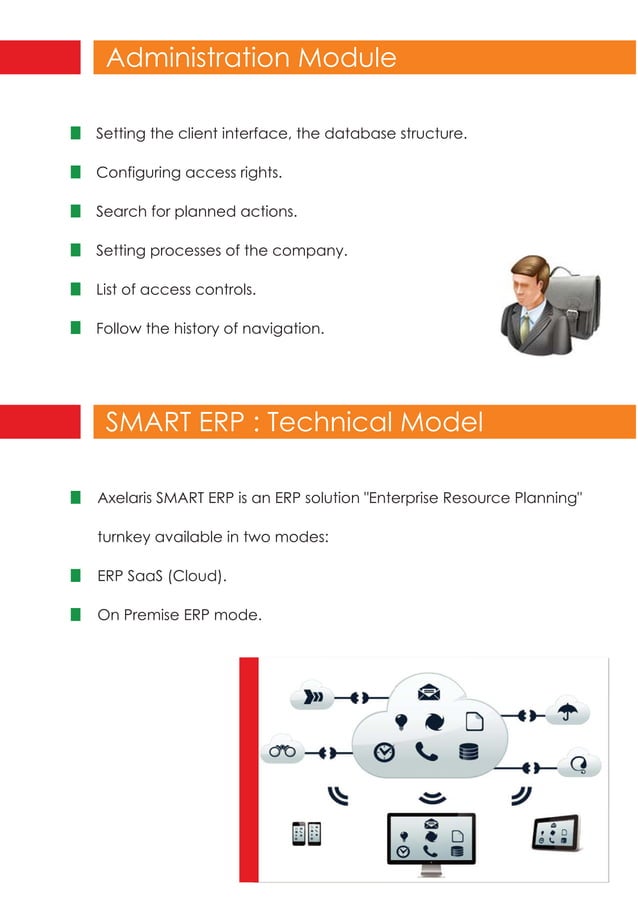 Administration Module

Setting the client interface, the database structure.

Configuring access rights.

Search for planned actions.

Setting processes of the company.

List of access controls.

Follow the history of navigation.

SMART ERP : Technical Model

Axelaris SMART ERP is an ERP solution "Enterprise Resource Planning" turnkey available in two modes:

ERP SaaS (Cloud).

On Premise ERP mode.